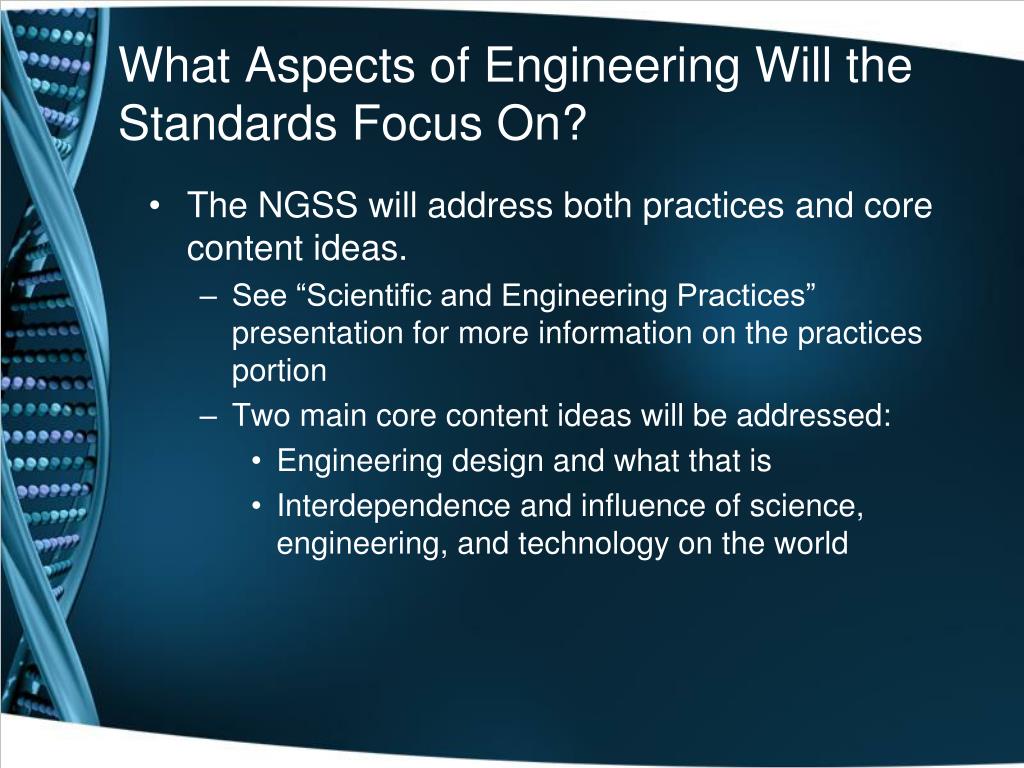 What Aspects of Engineering Will the Standards Focus On?

• The NGSS will address both practices and core content ideas.
– See “Scientific and Engineering Practices” presentation for more information on the practices portion
– Two main core content ideas will be addressed:
• Engineering design and what that is
• Interdependence and influence of science, engineering, and technology on the world